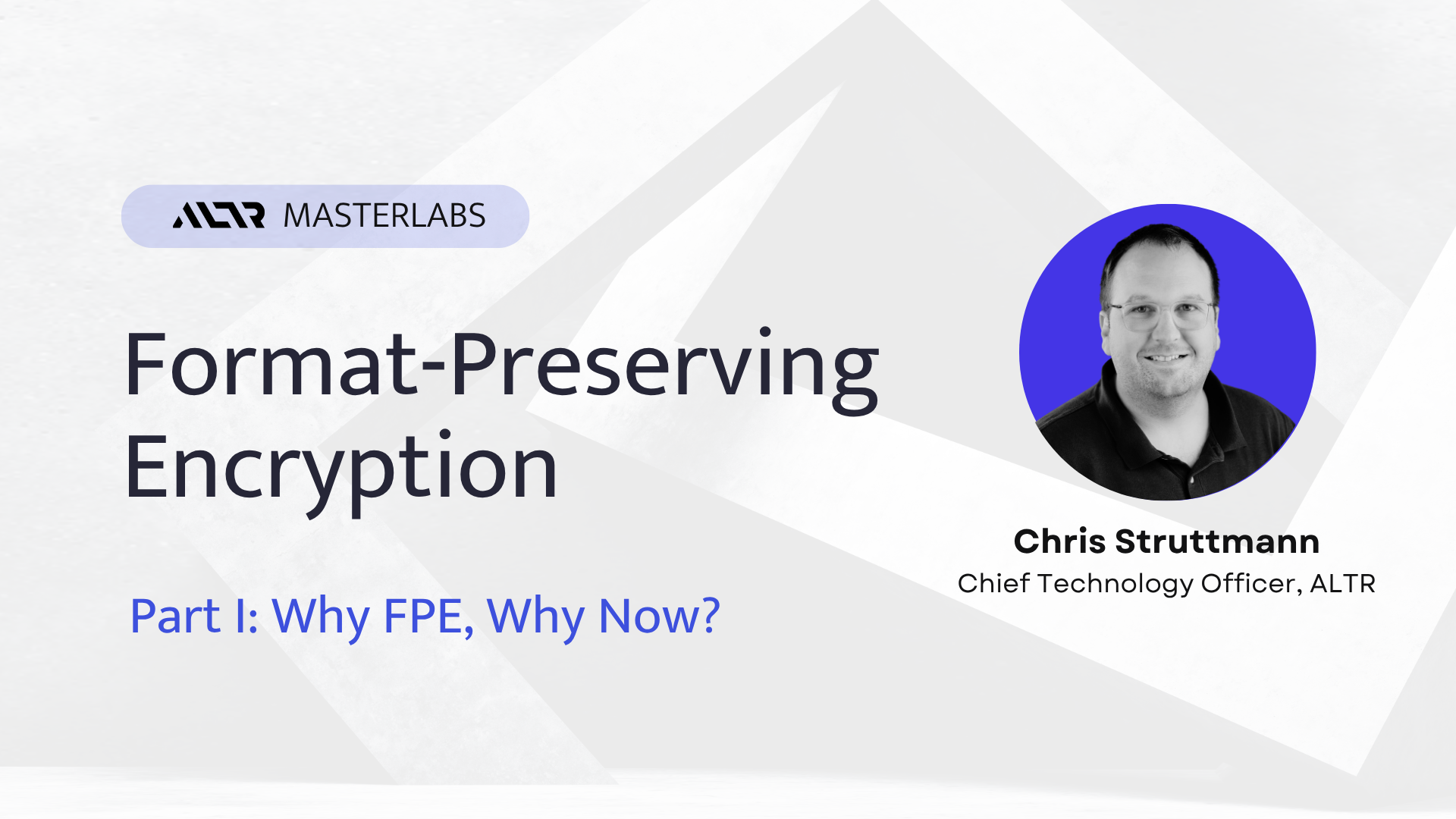 ALTR MASTERLABS

Format-Preserving Encryption

Part I: Why FPE, Why Now?

Chris Struttmann
Chief Technology Officer, ALTR